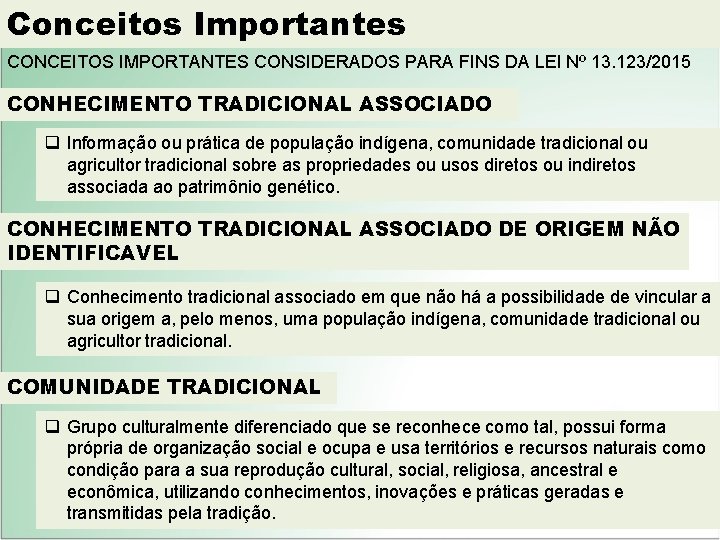 Conceitos Importantes

CONCEITOS IMPORTANTES CONSIDERADOS PARA FINS DA LEI Nº 13.123/2015

CONHECIMENTO TRADICIONAL ASSOCIADO

❑ Informação ou prática de população indígena, comunidade tradicional ou agricultor tradicional sobre as propriedades ou usos diretos ou indiretos associada ao patrimônio genético.

CONHECIMENTO TRADICIONAL ASSOCIADO DE ORIGEM NÃO IDENTIFICAVEL

❑ Conhecimento tradicional associado em que não há a possibilidade de vincular a sua origem a, pelo menos, uma população indígena, comunidade tradicional ou agricultor tradicional.

COMUNIDADE TRADICIONAL

❑ Grupo culturalmente diferenciado que se reconhece como tal, possui forma própria de organização social e ocupa e usa territórios e recursos naturais como condição para a sua reprodução cultural, social, religiosa, ancestral e econômica, utilizando conhecimentos, inovações e práticas geradas e transmitidas pela tradição.